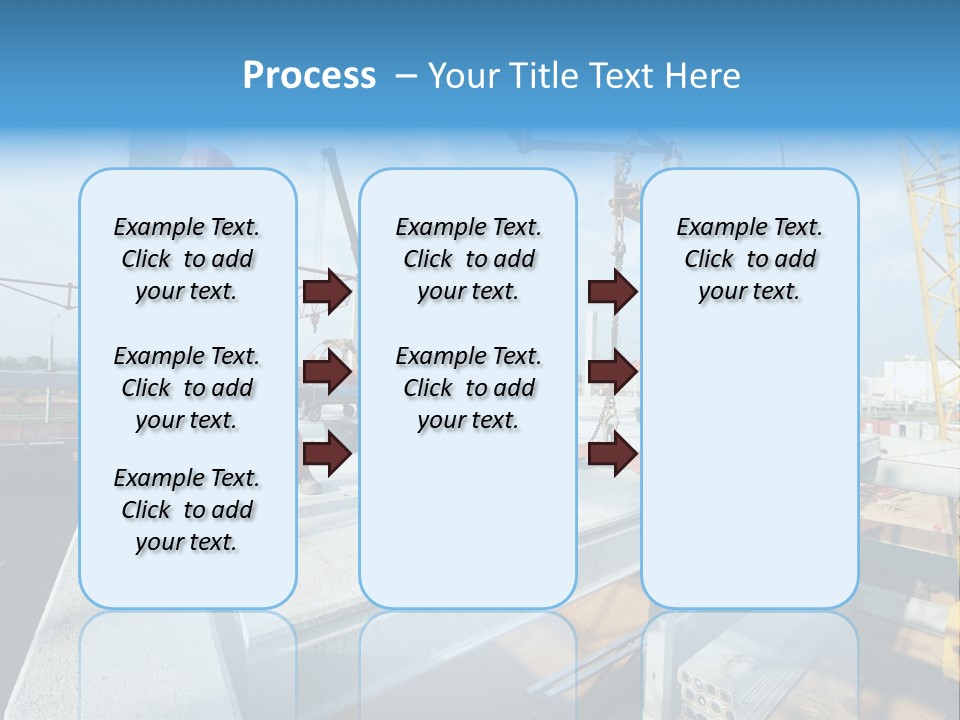 Process – Your Title Text Here

Example Text. Click to add your text.

Example Text. Click to add your text.

Example Text. Click to add your text.

Example Text. Click to add your text.

Example Text. Click to add your text.

Example Text. Click to add your text.